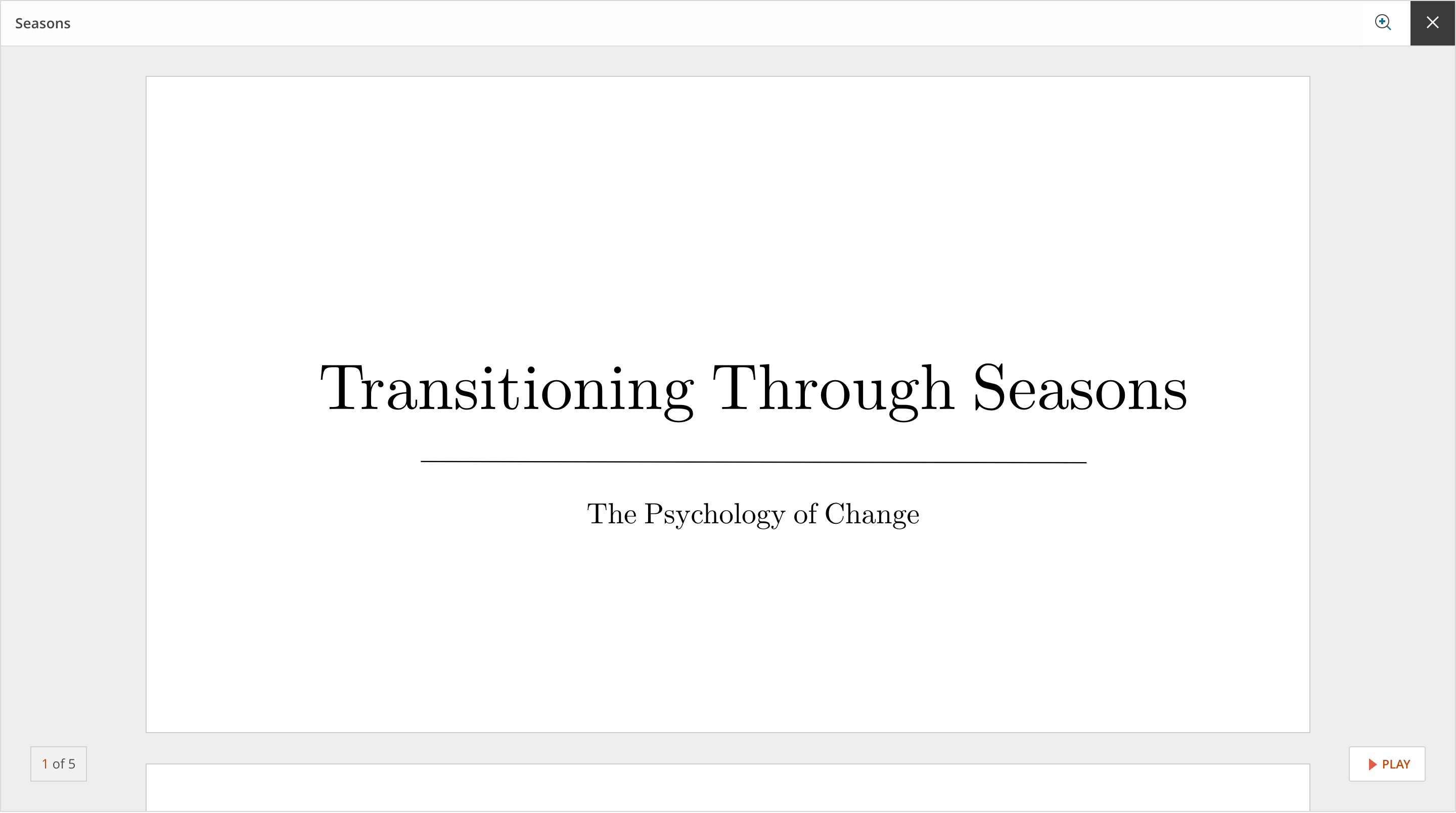 Seasons

Transitioning Through Seasons

The Psychology of Change

1 of 5

PLAY